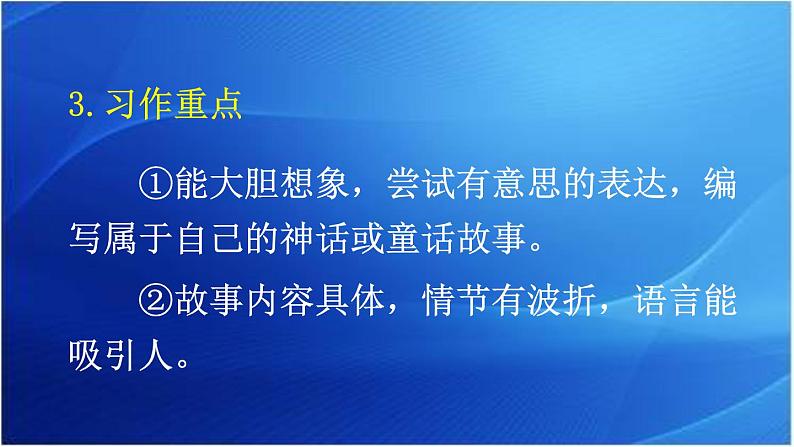 3. 习作重点

①能大胆想象，尝试有意思的表达，编写属于自己的神话或童话故事。

②故事内容具体，情节有波折，语言能吸引人。